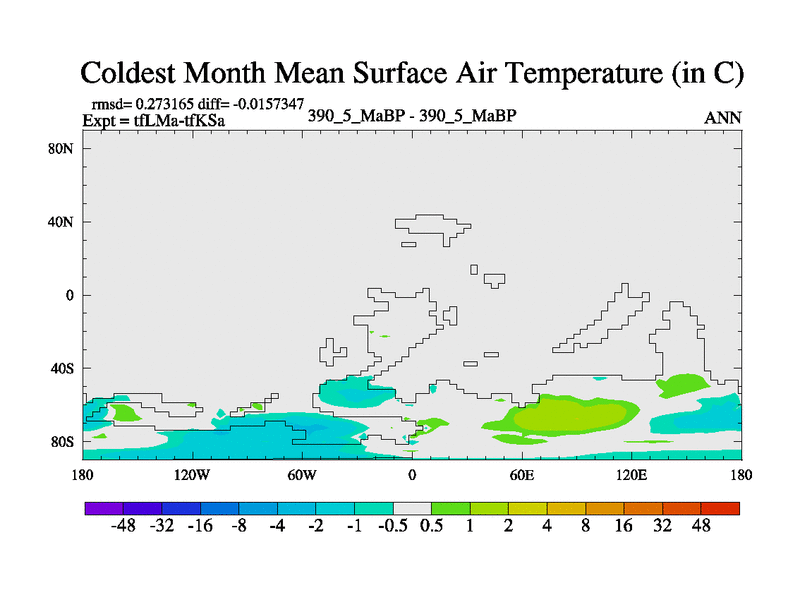 Coldest Month Mean Surface Air Temperature (in C)

rmsd= 0.273165 diff= -0.0157347
Expt = tfLMa-tfKSa

390_5_MaBP - 390_5_MaBP

ANN

80N
40N
0
40S
80S

180
120W
60W
0
60E
120E
180

-48 -32 -16 -8 -4 -2 -1 -0.5 0.5 1 2 4 8 16 32 48